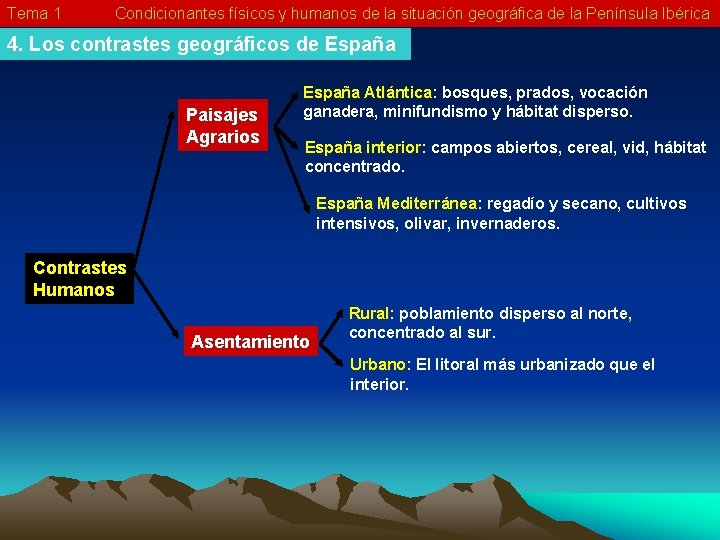 Tema 1 Condicionantes físicos y humanos de la situación geográfica de la Península Ibérica

4. Los contrastes geográficos de España

Contrastes Humanos

Paisajes Agrarios

España Atlántica: bosques, prados, vocación ganadera, minifundismo y hábitat disperso.

España interior: campos abiertos, cereal, vid, hábitat concentrado.

España Mediterránea: regadío y secano, cultivos intensivos, olivar, invernaderos.

Asentamiento

Rural: poblamiento disperso al norte, concentrado al sur.

Urbano: El litoral más urbanizado que el interior.